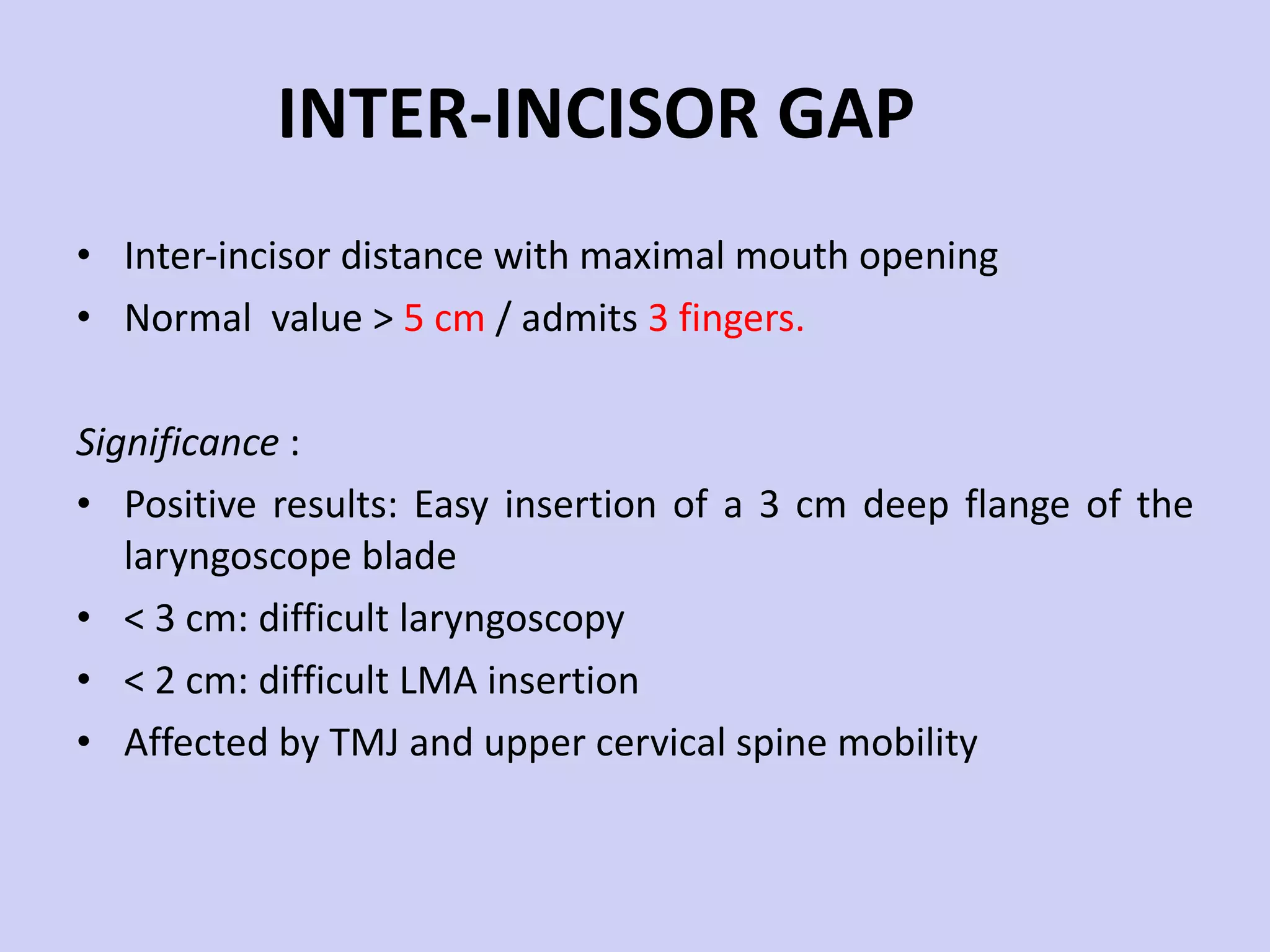 INTER-INCISOR GAP

• Inter-incisor distance with maximal mouth opening
• Normal value > 5 cm / admits 3 fingers.

Significance :
• Positive results: Easy insertion of a 3 cm deep flange of the laryngoscope blade
• < 3 cm: difficult laryngoscopy
• < 2 cm: difficult LMA insertion
• Affected by TMJ and upper cervical spine mobility